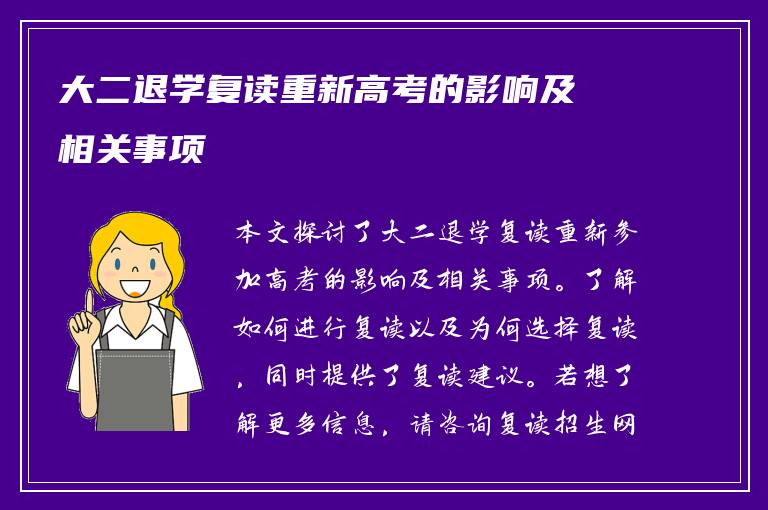 大二退学复读重新高考的影响及相关事项

本文探讨了大二退学复读重新参加高考的影响及相关事项。了解如何进行复读以及为何选择复读，同时提供了复读建议。若想了解更多信息，请咨询复读招生网